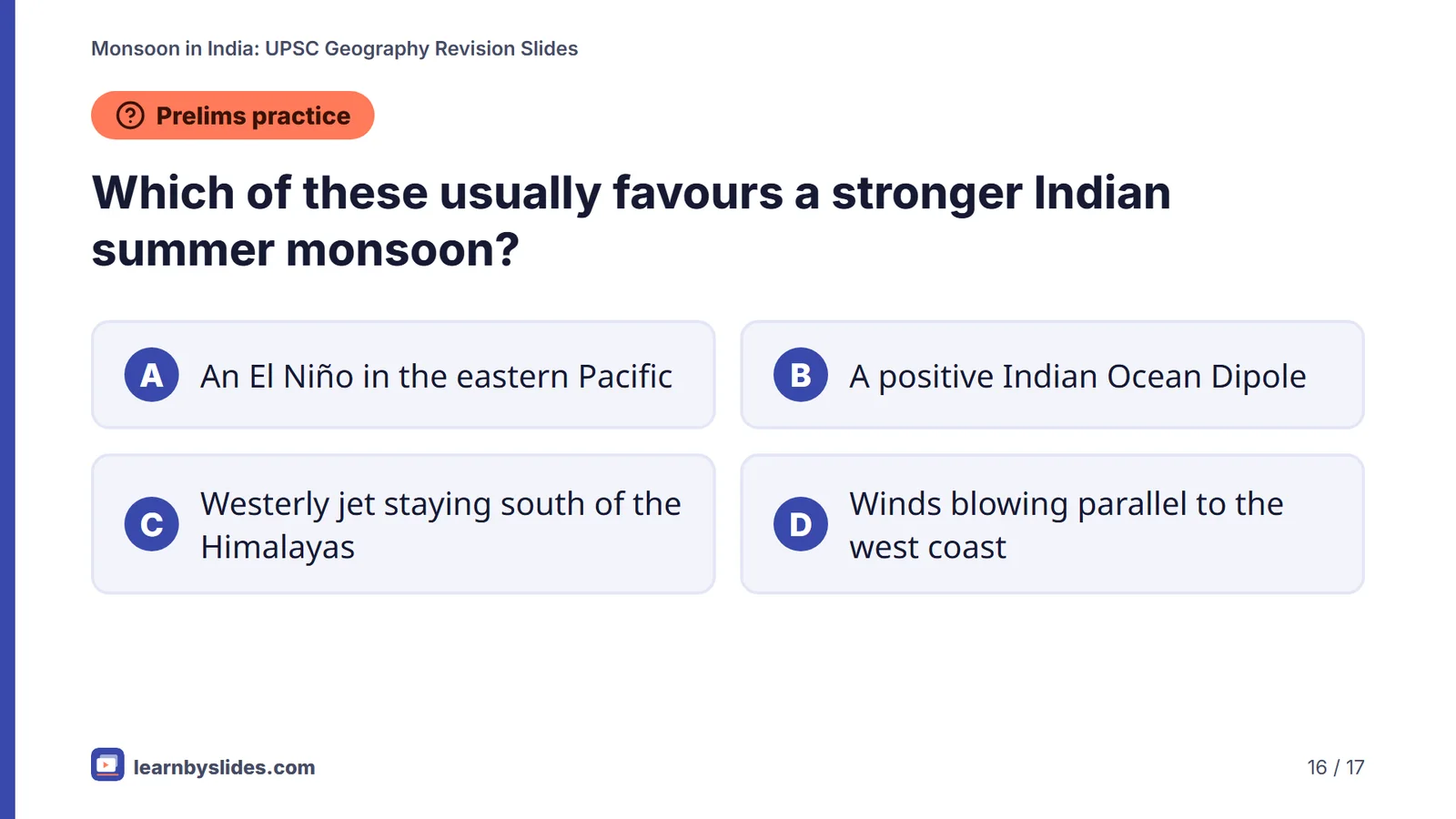 Monsoon in India: UPSC Geography Revision Slides

Prelims practice

Which of these usually favours a stronger Indian summer monsoon?

A An El Niño in the eastern Pacific

B A positive Indian Ocean Dipole

C Westerly jet staying south of the Himalayas

D Winds blowing parallel to the west coast

learnbyslides.com

16 / 17